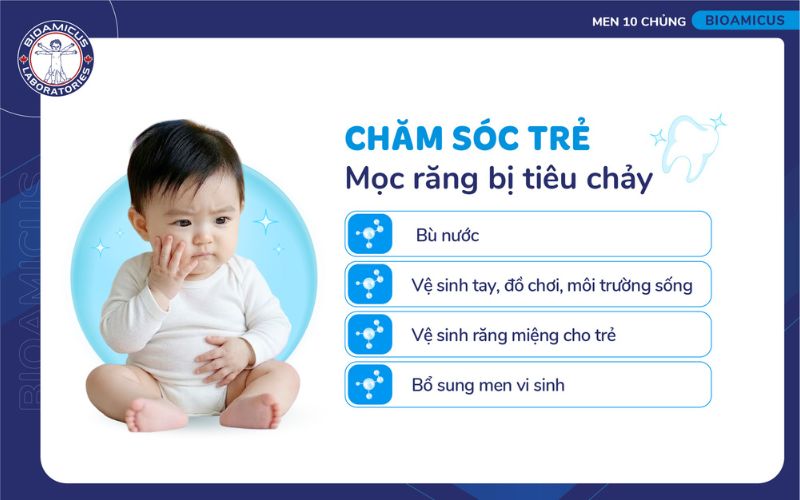 BIOAMICUS LABORATORIES

MEN 10 CHỦNG BIOAMICUS

BIOAMICUS

CHĂM SÓC TRẺ
Mọc răng bị tiêu chảy

Bù nước

Vệ sinh tay, đồ chơi, môi trường sống

Vệ sinh răng miệng cho trẻ

Bổ sung men vi sinh